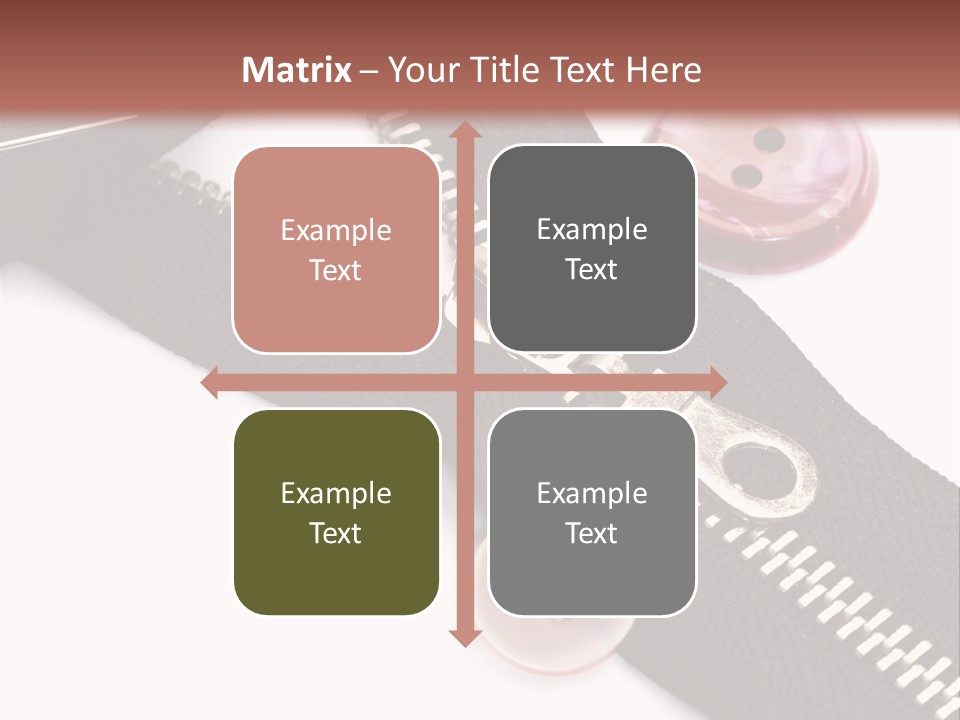 Matrix – Your Title Text Here

Example Text

Example Text

Example Text

Example Text